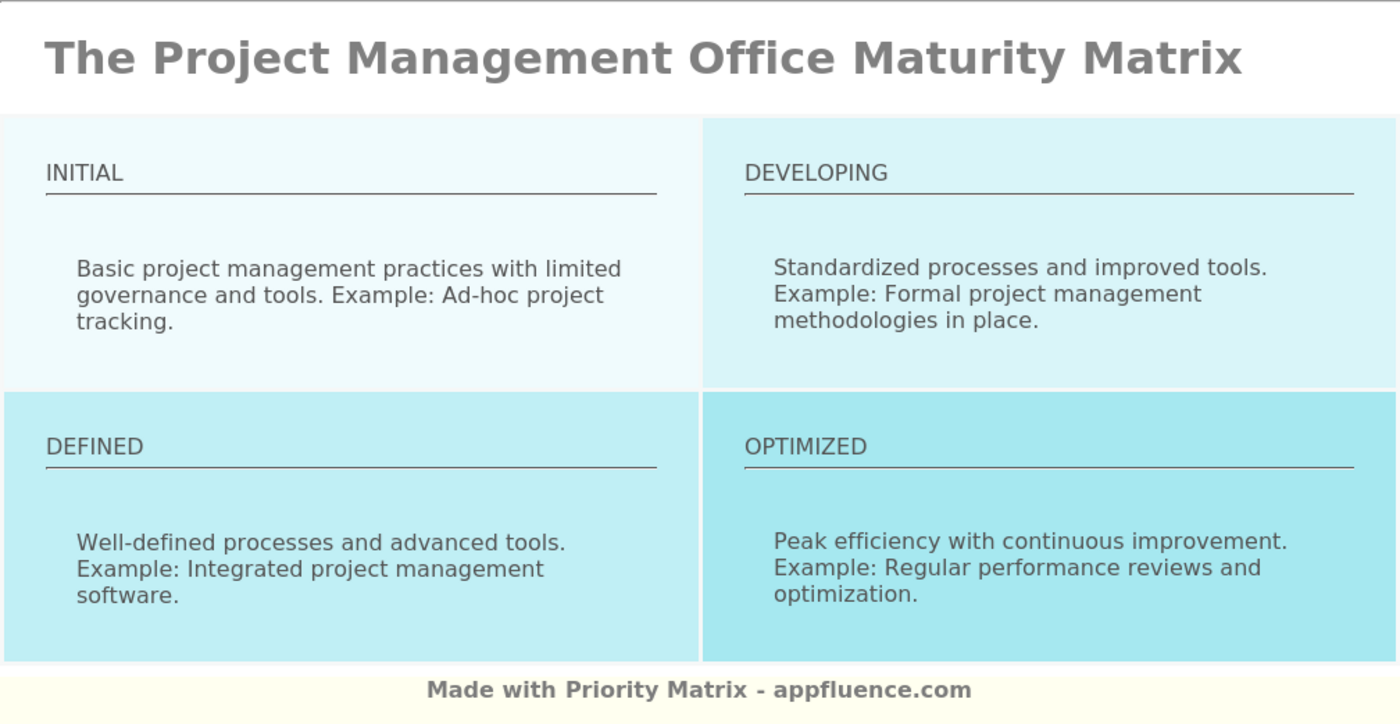 The Project Management Office Maturity Matrix

INITIAL

Basic project management practices with limited governance and tools. Example: Ad-hoc project tracking.

DEVELOPING

Standardized processes and improved tools. Example: Formal project management methodologies in place.

DEFINED

Well-defined processes and advanced tools. Example: Integrated project management software.

OPTIMIZED

Peak efficiency with continuous improvement. Example: Regular performance reviews and optimization.

Made with Priority Matrix - appfluence.com